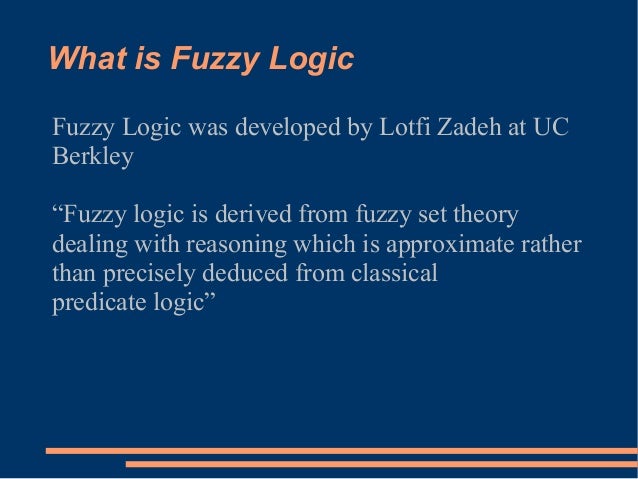 What is Fuzzy Logic

Fuzzy Logic was developed by Lotfi Zadeh at UC Berkley

“Fuzzy logic is derived from fuzzy set theory dealing with reasoning which is approximate rather than precisely deduced from classical predicate logic”